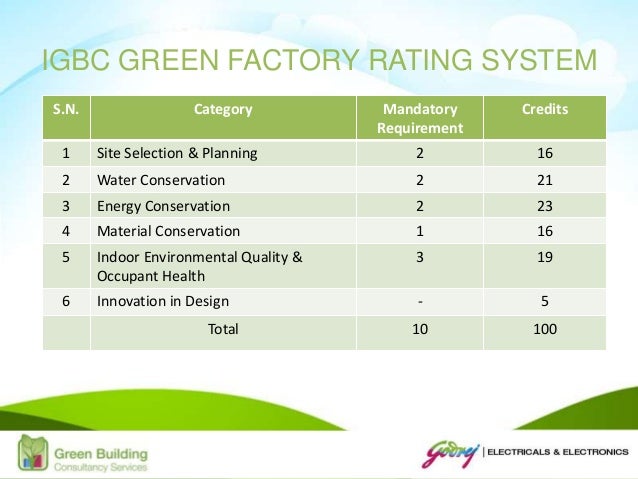 IGBC GREEN FACTORY RATING SYSTEM

| S.N. | Category | Mandatory Requirement | Credits |
|---|---|---|---|
| 1 | Site Selection & Planning | 2 | 16 |
| 2 | Water Conservation | 2 | 21 |
| 3 | Energy Conservation | 2 | 23 |
| 4 | Material Conservation | 1 | 16 |
| 5 | Indoor Environmental Quality & Occupant Health | 3 | 19 |
| 6 | Innovation in Design | - | 5 |
| | Total | 10 | 100 |

Green Building
Consultancy Services

Godrej | ELECTRICALS & ELECTRONICS